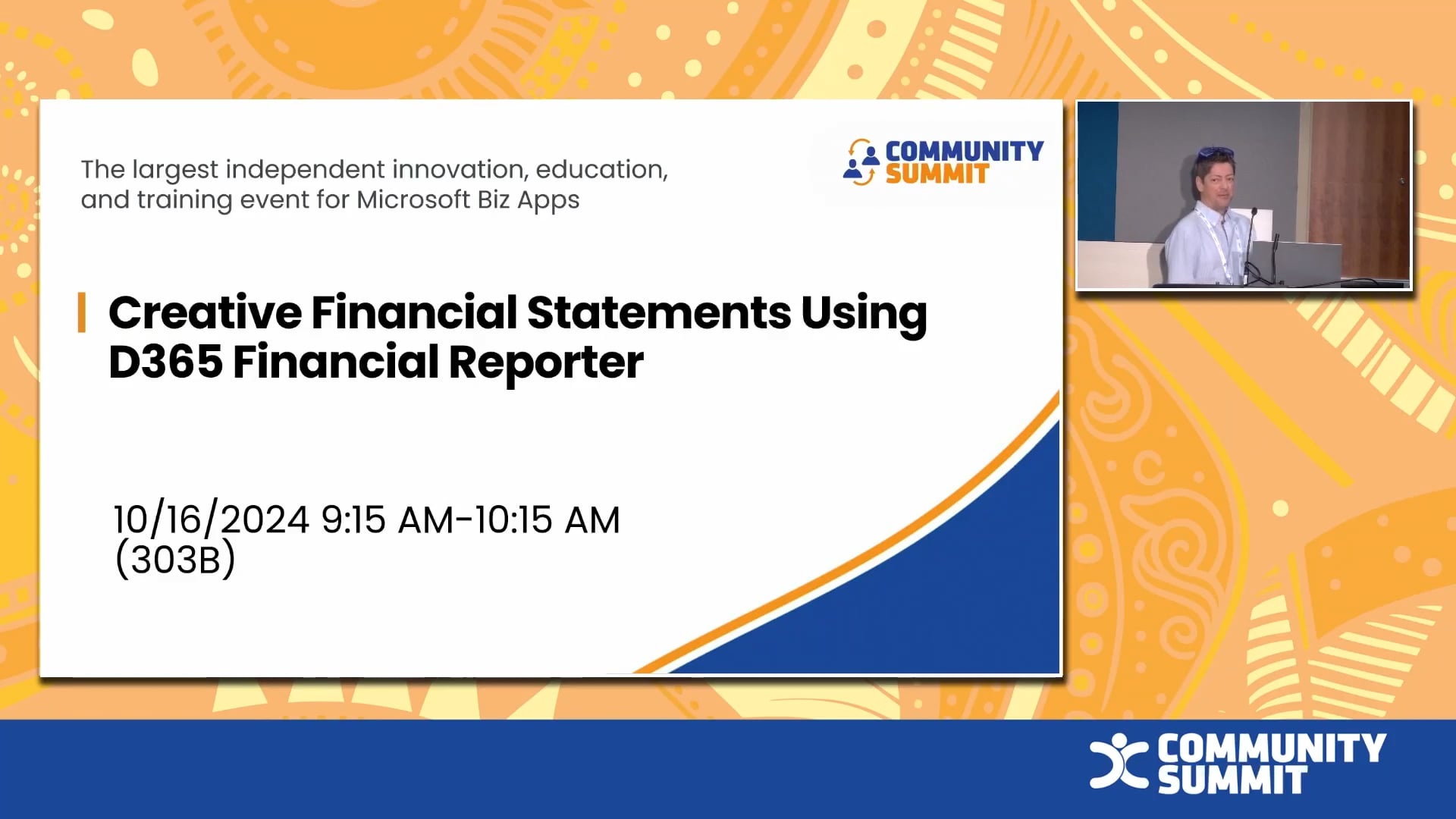 The largest independent innovation, education, and training event for Microsoft Biz Apps

COMMUNITY SUMMIT

Creative Financial Statements Using D365 Financial Reporter

10/16/2024 9:15 AM-10:15 AM
(303B)

COMMUNITY SUMMIT